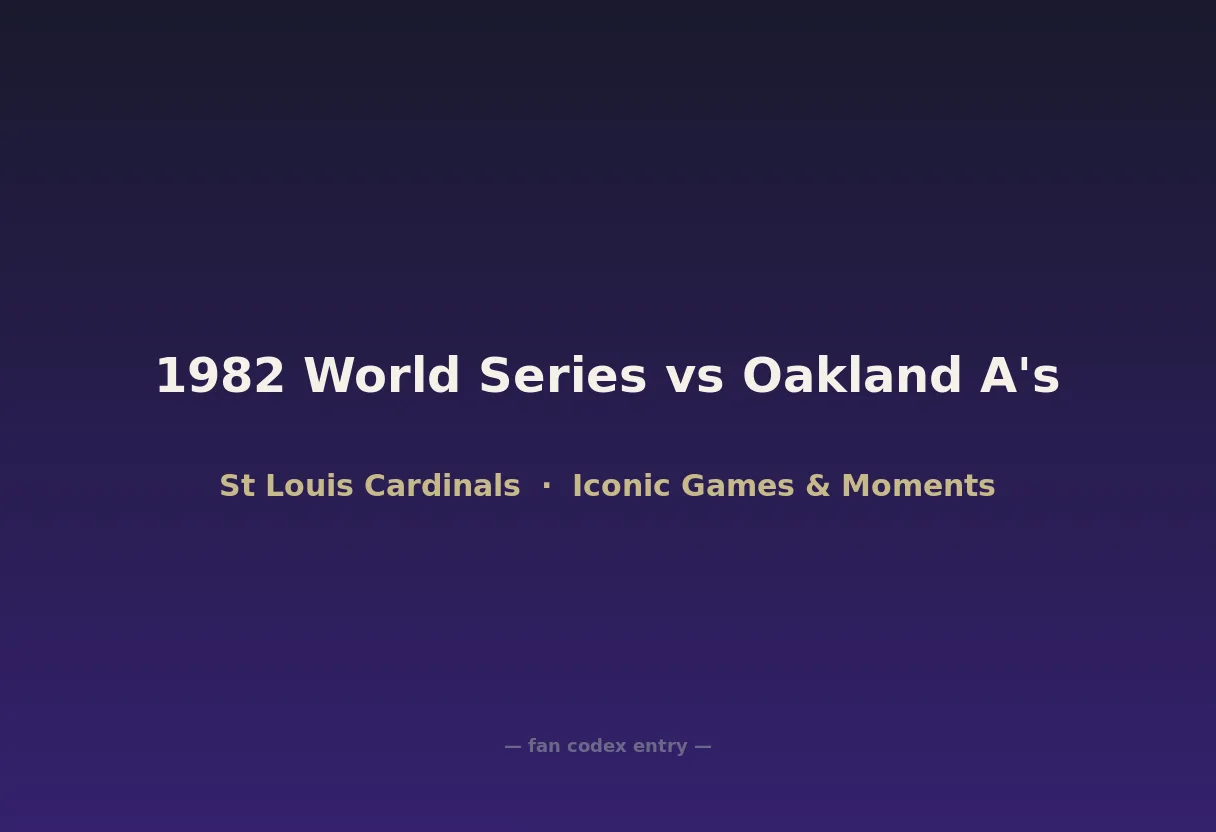 1982 World Series vs Oakland A's

St Louis Cardinals · Iconic Games & Moments

— fan codex entry —